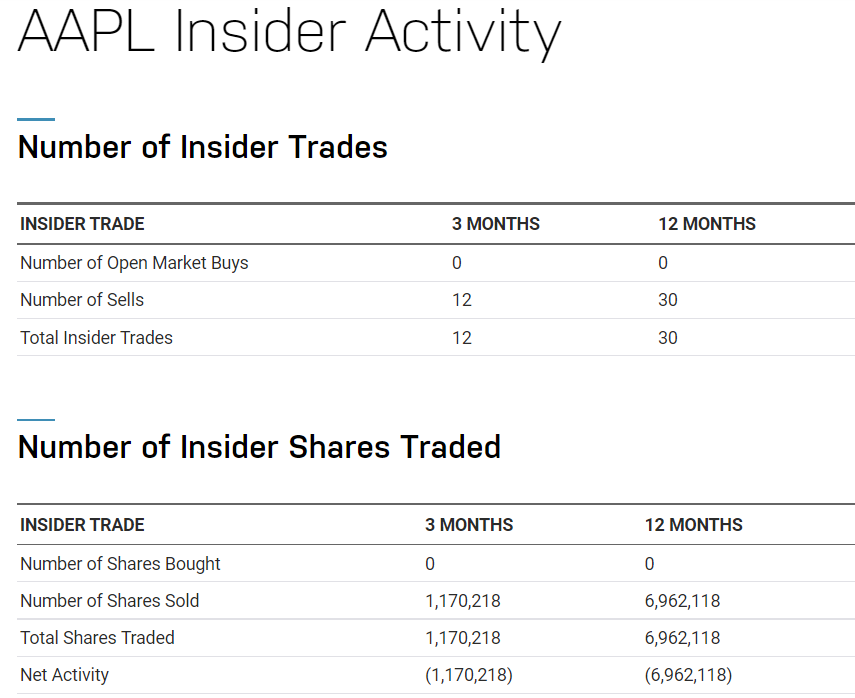 AAPL Insider Activity

Number of Insider Trades

| INSIDER TRADE | 3 MONTHS | 12 MONTHS |
|---|---|---|
| Number of Open Market Buys | 0 | 0 |
| Number of Sells | 12 | 30 |
| Total Insider Trades | 12 | 30 |

Number of Insider Shares Traded

| INSIDER TRADE | 3 MONTHS | 12 MONTHS |
|---|---|---|
| Number of Shares Bought | 0 | 0 |
| Number of Shares Sold | 1,170,218 | 6,962,118 |
| Total Shares Traded | 1,170,218 | 6,962,118 |
| Net Activity | (1,170,218) | (6,962,118) |